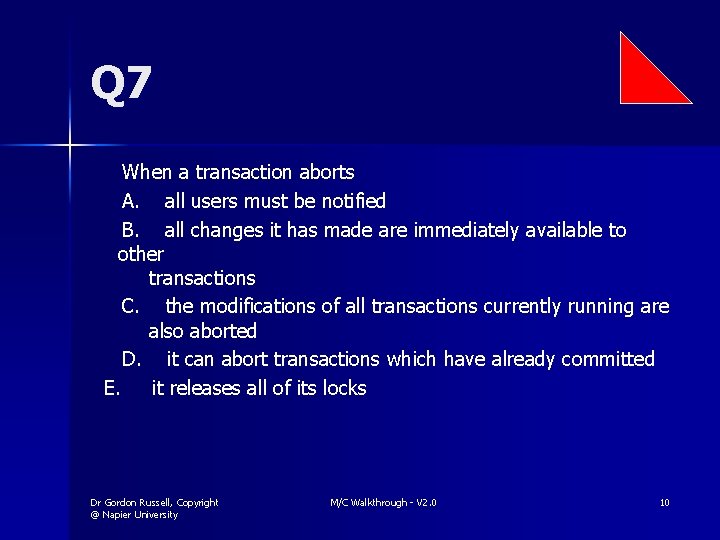 Q7

When a transaction aborts

A. all users must be notified

B. all changes it has made are immediately available to other transactions

C. the modifications of all transactions currently running are also aborted

D. it can abort transactions which have already committed

E. it releases all of its locks

Dr Gordon Russell, Copyright @ Napier University

M/C Walkthrough - V2.0

10